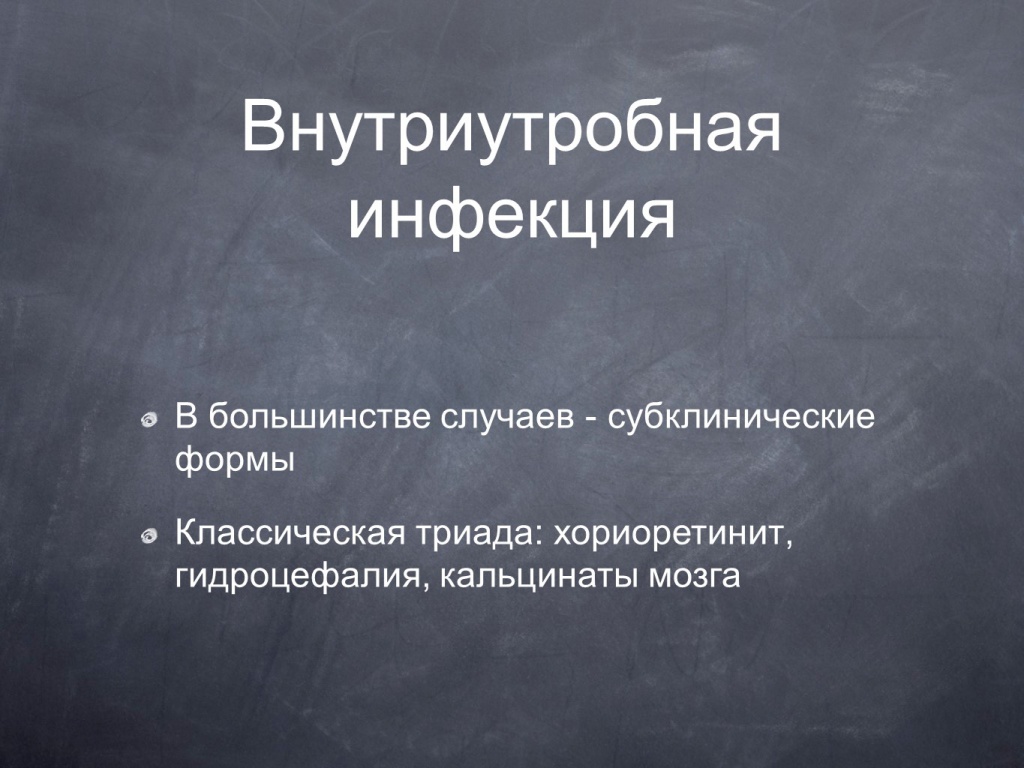 Внутриутробная инфекция

В большинстве случаев - субклинические формы

Классическая триада: хориоретинит, гидроцефалия, кальцинаты мозга